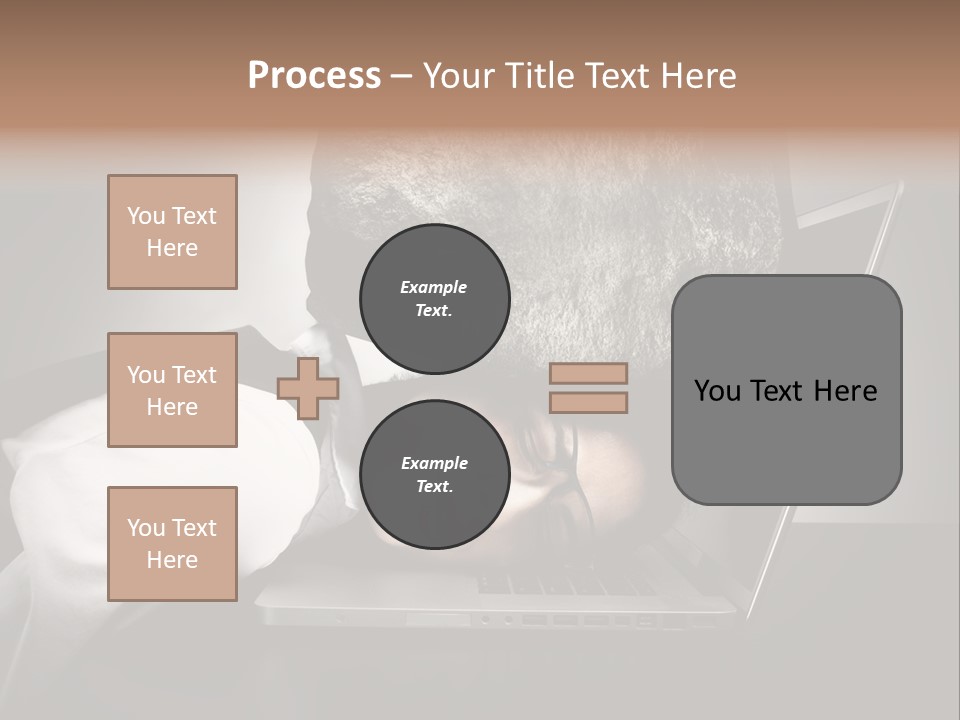 Process – Your Title Text Here

You Text Here

You Text Here

You Text Here

Example Text.

Example Text.

You Text Here